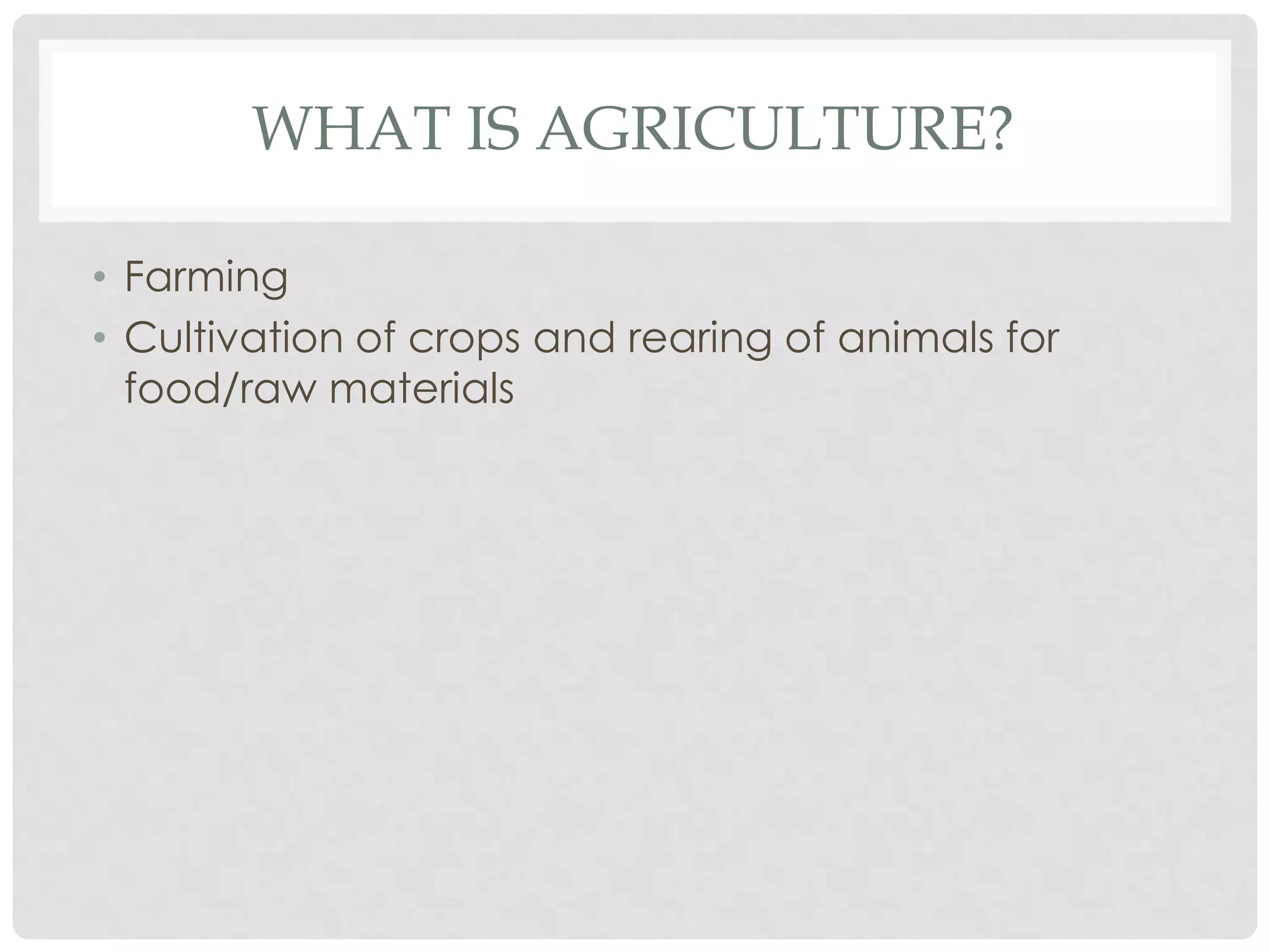 WHAT IS AGRICULTURE?

• Farming
• Cultivation of crops and rearing of animals for food/raw materials